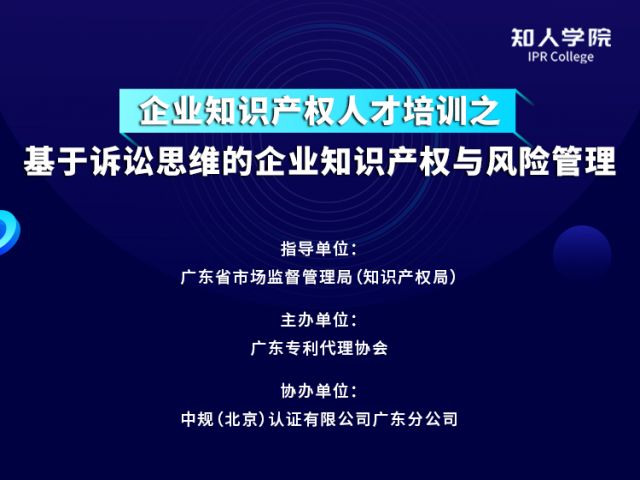 知人学院
IPR College

企业知识产权人才培训之
基于诉讼思维的企业知识产权与风险管理

指导单位：
广东省市场监督管理局（知识产权局）

主办单位：
广东专利代理协会

协办单位：
中规（北京）认证有限公司广东分公司